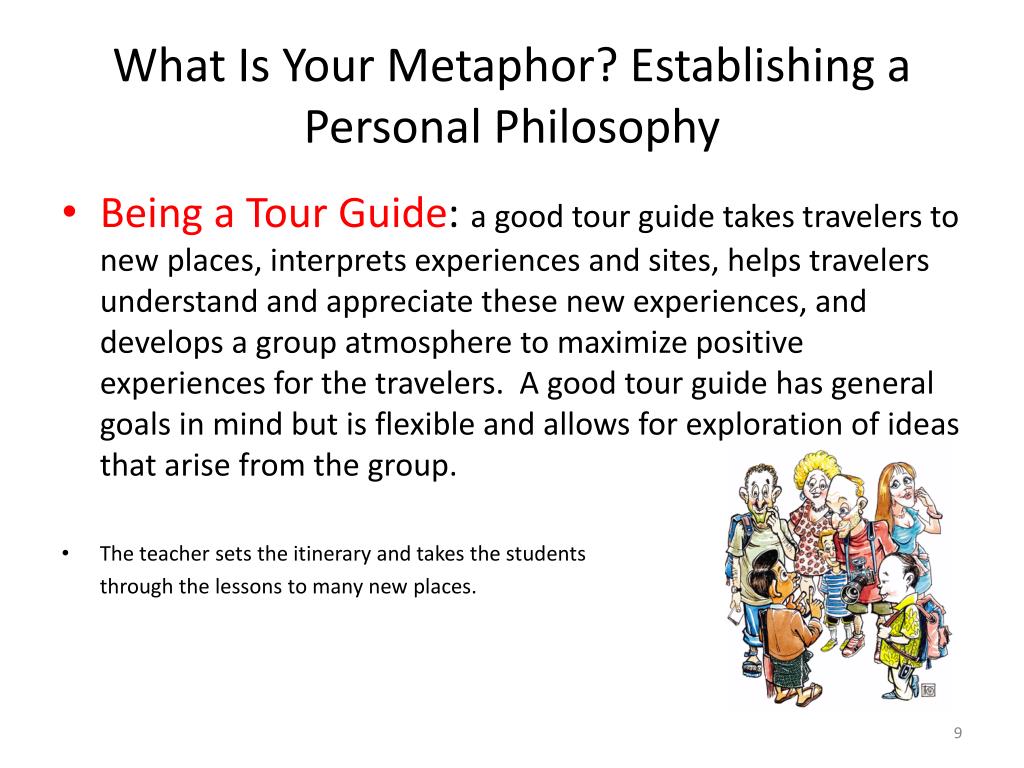 What Is Your Metaphor? Establishing a Personal Philosophy

• Being a Tour Guide: a good tour guide takes travelers to new places, interprets experiences and sites, helps travelers understand and appreciate these new experiences, and develops a group atmosphere to maximize positive experiences for the travelers. A good tour guide has general goals in mind but is flexible and allows for exploration of ideas that arise from the group.

• The teacher sets the itinerary and takes the students through the lessons to many new places.

9